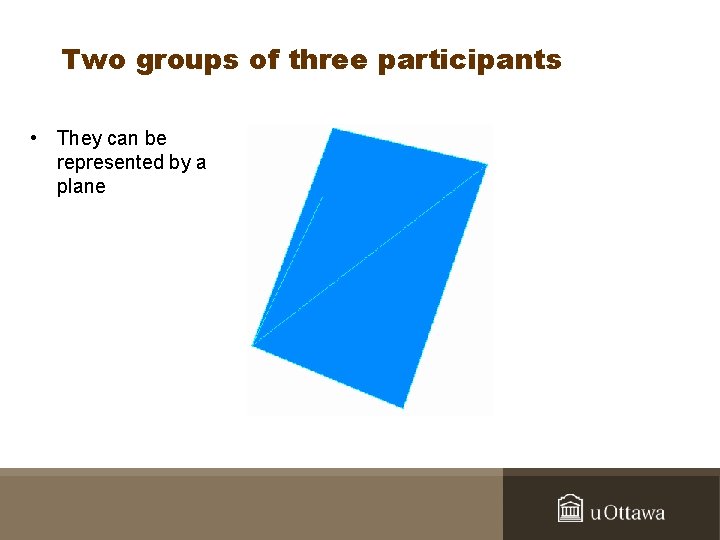 Two groups of three participants

• They can be represented by a plane

uOttawa